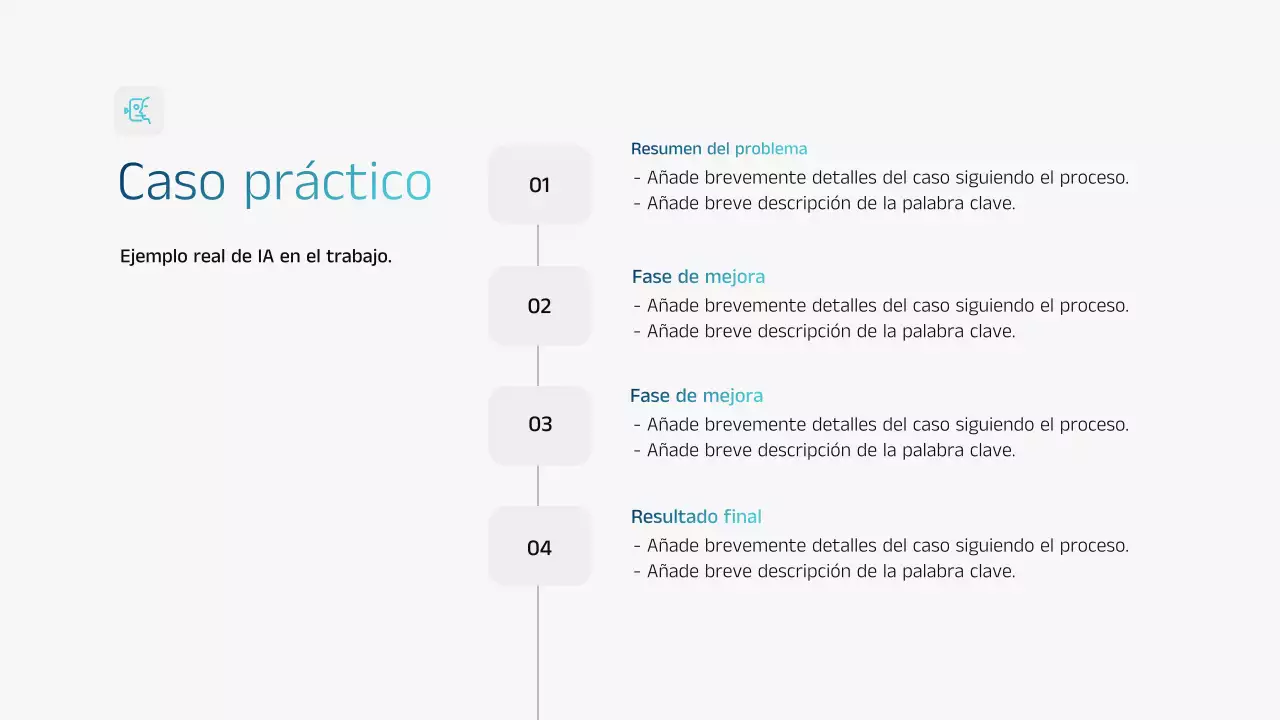 Caso práctico

Ejemplo real de IA en el trabajo.

01

Resumen del problema
- Añade brevemente detalles del caso siguiendo el proceso.
- Añade breve descripción de la palabra clave.

02

Fase de mejora
- Añade brevemente detalles del caso siguiendo el proceso.
- Añade breve descripción de la palabra clave.

03

Fase de mejora
- Añade brevemente detalles del caso siguiendo el proceso.
- Añade breve descripción de la palabra clave.

04

Resultado final
- Añade brevemente detalles del caso siguiendo el proceso.
- Añade breve descripción de la palabra clave.